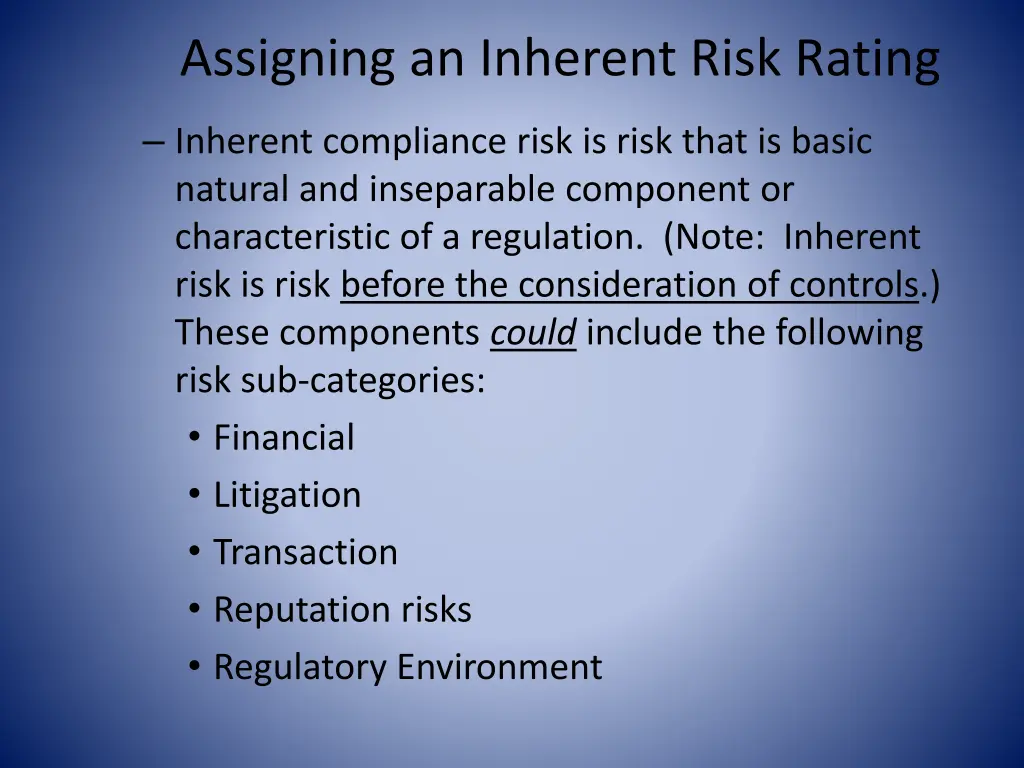 Assigning an Inherent Risk Rating

– Inherent compliance risk is risk that is basic natural and inseparable component or characteristic of a regulation. (Note: Inherent risk is risk before the consideration of controls.) These components could include the following risk sub-categories:
• Financial
• Litigation
• Transaction
• Reputation risks
• Regulatory Environment